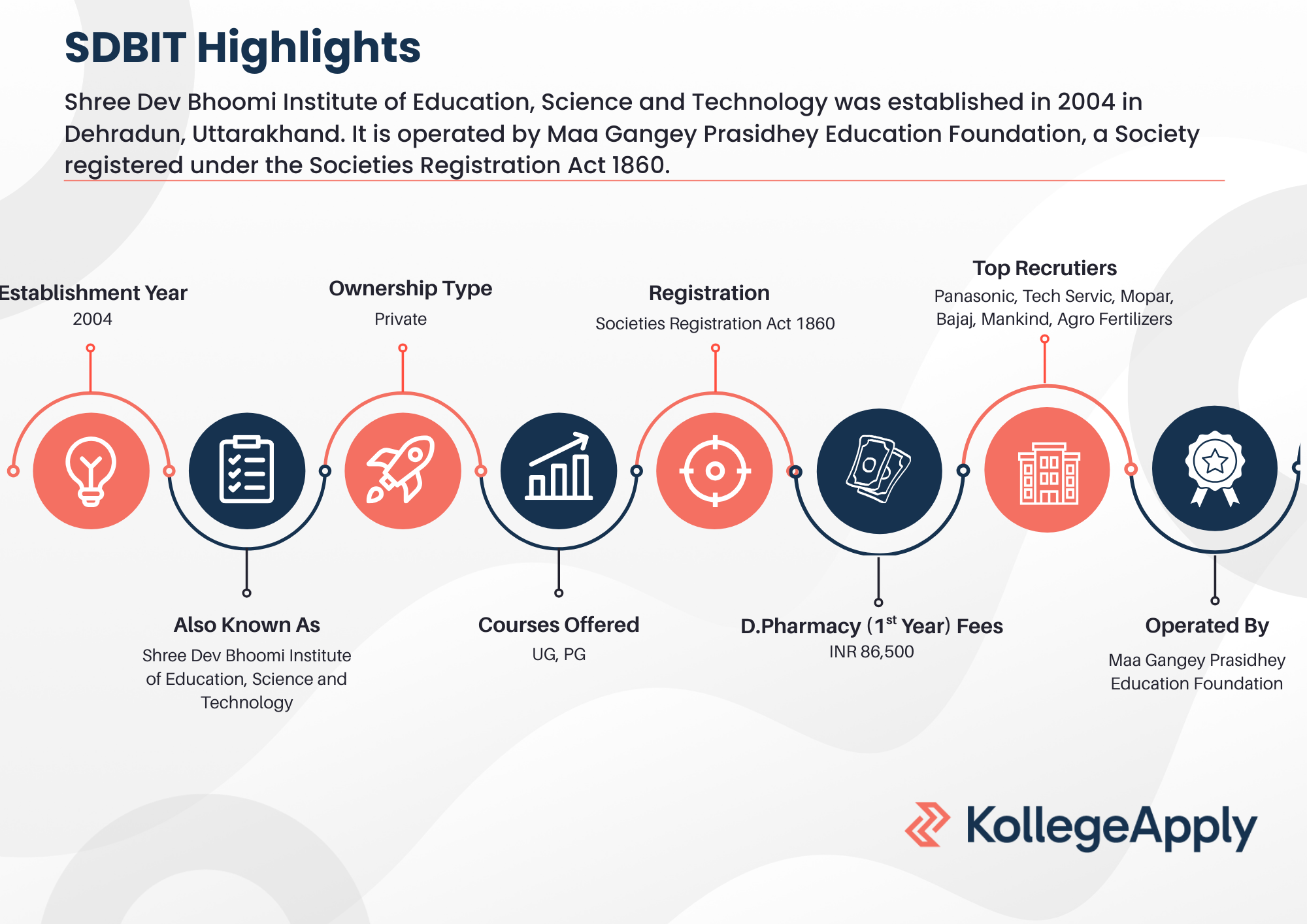 SDBIT Highlights

Shree Dev Bhoomi Institute of Education, Science and Technology was established in 2004 in Dehradun, Uttarakhand. It is operated by Maa Gangey Prasidhey Education Foundation, a Society registered under the Societies Registration Act 1860.

Establishment Year
2004

Ownership Type
Private

Registration
Societies Registration Act 1860

Top Recrutiers
Panasonic, Tech Servic, Mopar, Bajaj, Mankind, Agro Fertilizers

Also Known As
Shree Dev Bhoomi Institute of Education, Science and Technology

Courses Offered
UG, PG

D.Pharmacy ($1^{st}$ Year) Fees
INR 86,500

Operated By
Maa Gangey Prasidhey Education Foundation

KollegeApply